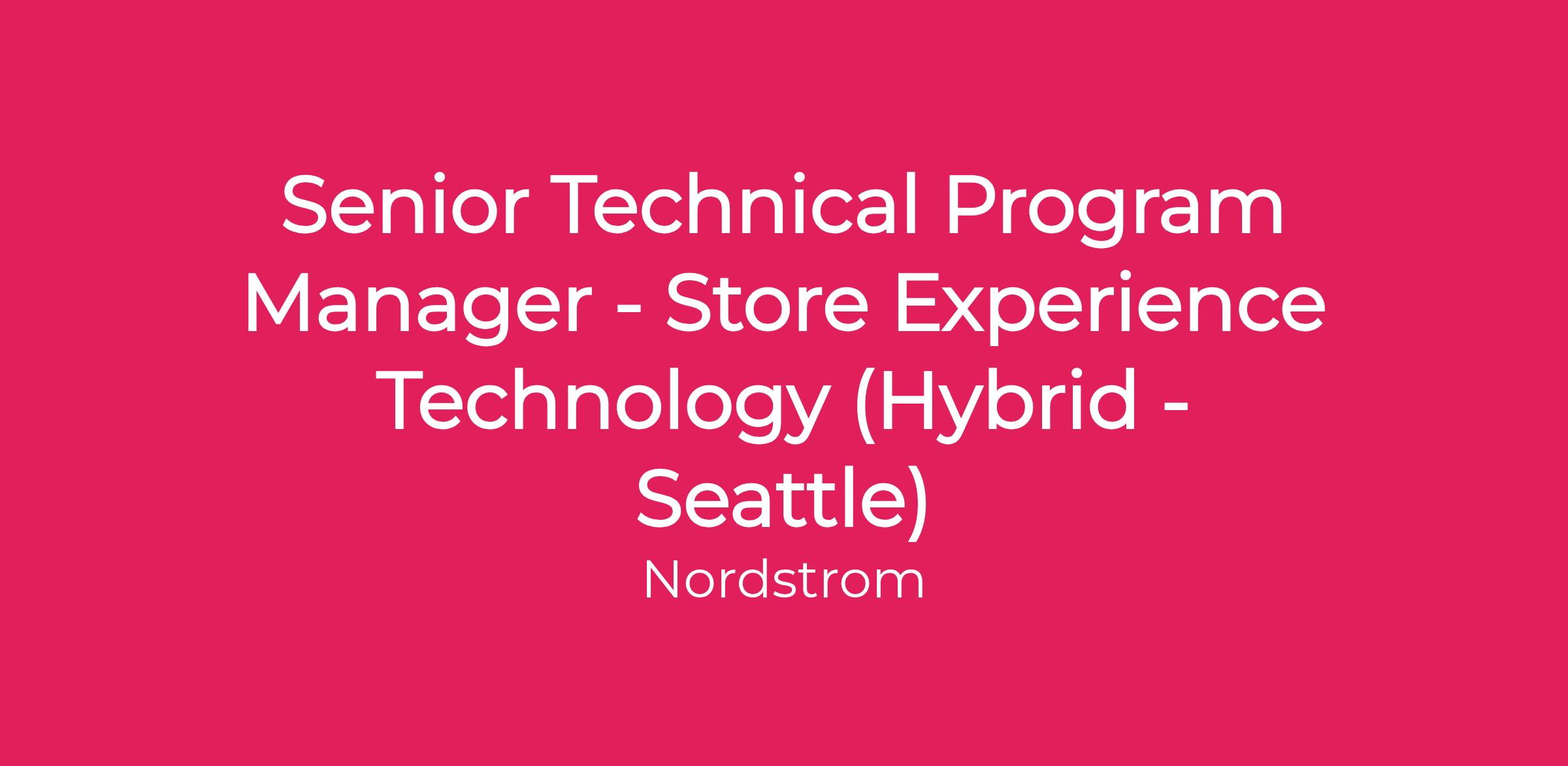 Senior Technical Program Manager - Store Experience Technology (Hybrid - Seattle)

Nordstrom